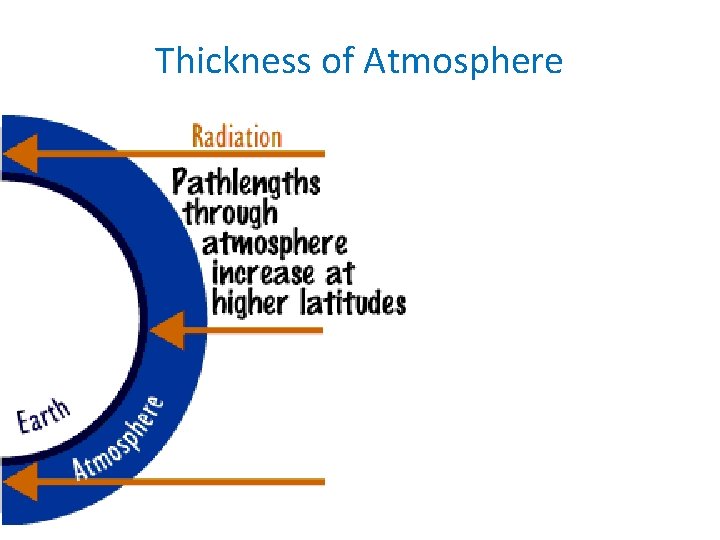 Thickness of Atmosphere

Radiation

Pathlengths through atmosphere increase at higher latitudes

Earth

Atmosphere